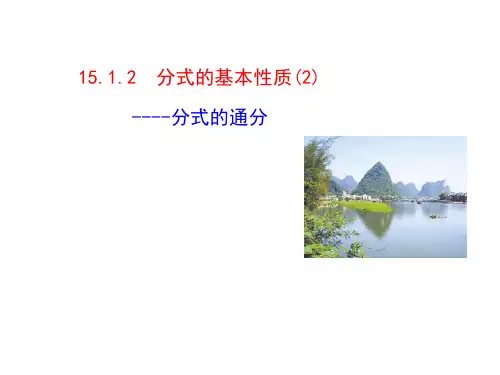 15.1.2 分式的基本性质(2)

----分式的通分